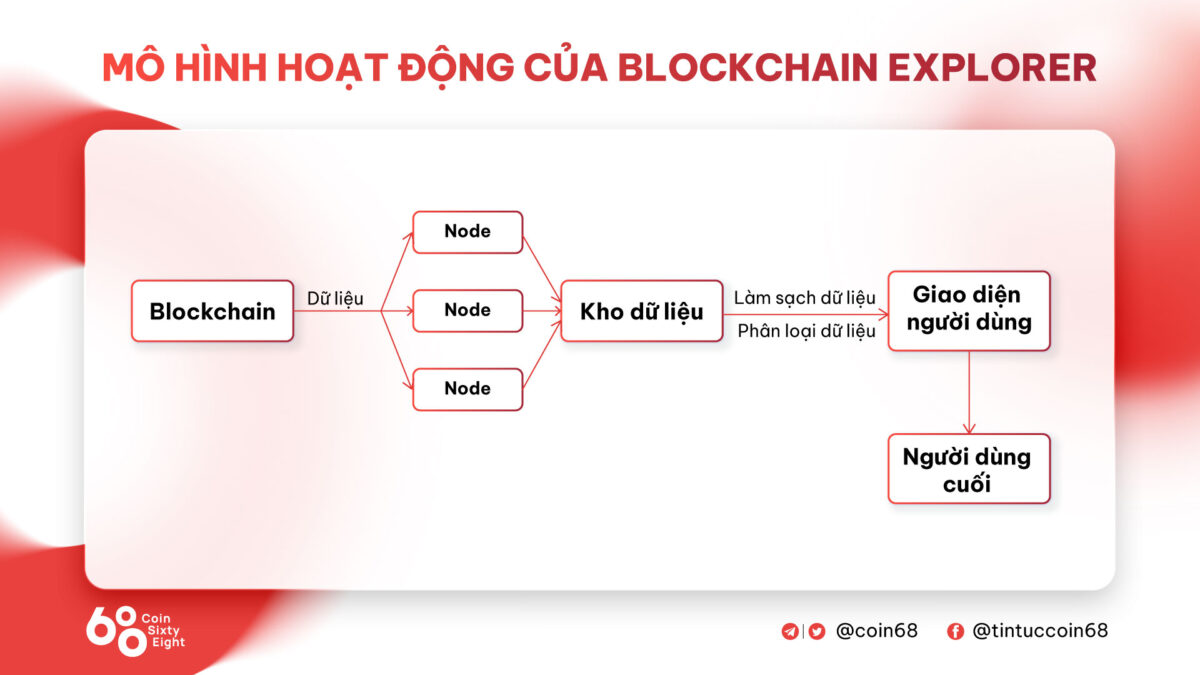 MÔ HÌNH HOẠT ĐỘNG CỦA BLOCKCHAIN EXPLORER

Blockchain

Dữ liệu

Node

Node

Node

Kho dữ liệu

Làm sạch dữ liệu

Phân loại dữ liệu

Giao diện người dùng

Người dùng cuối

68 Coin Sixty Eight

@coin68

@tintuccoin68